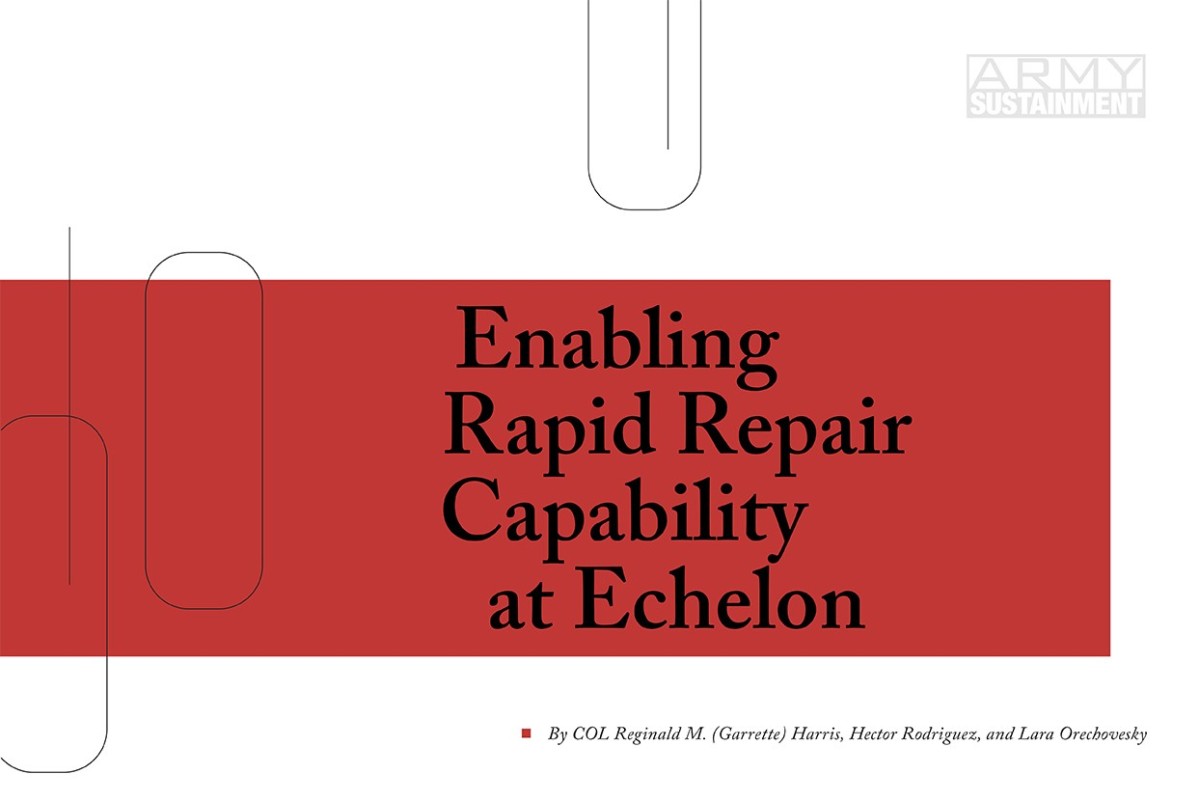 ARMY
SUSTAINMENT

Enabling Rapid Repair Capability at Echelon

By COL Reginald M. (Garrette) Harris, Hector Rodriguez, and Lara Orechovesky